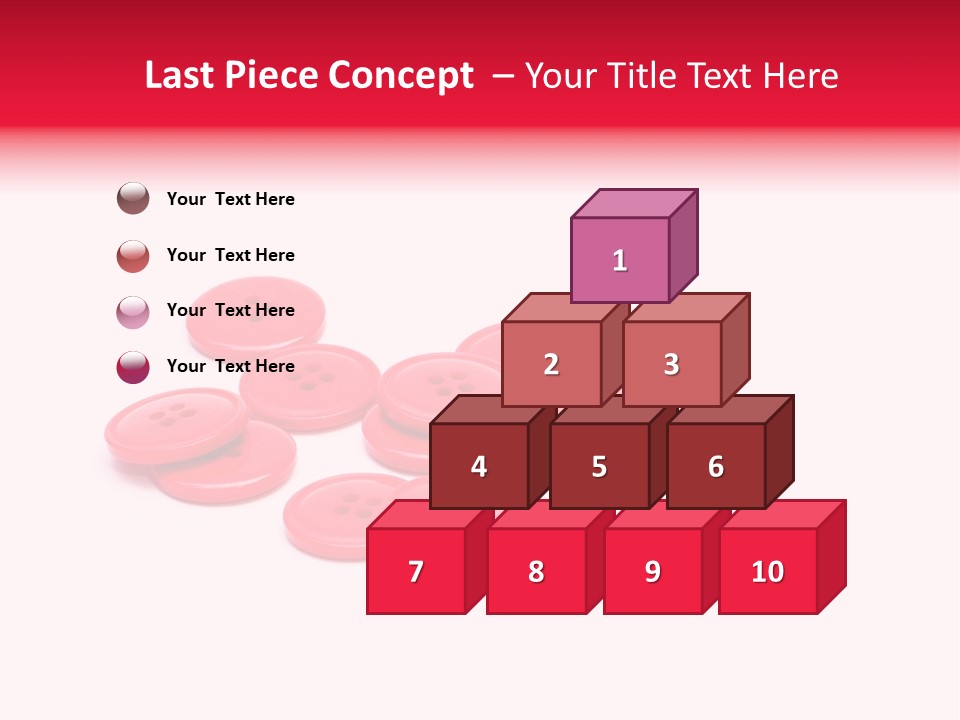 Last Piece Concept – Your Title Text Here

Your Text Here

Your Text Here

Your Text Here

Your Text Here

1

2

3

4

5

6

7

8

9

10